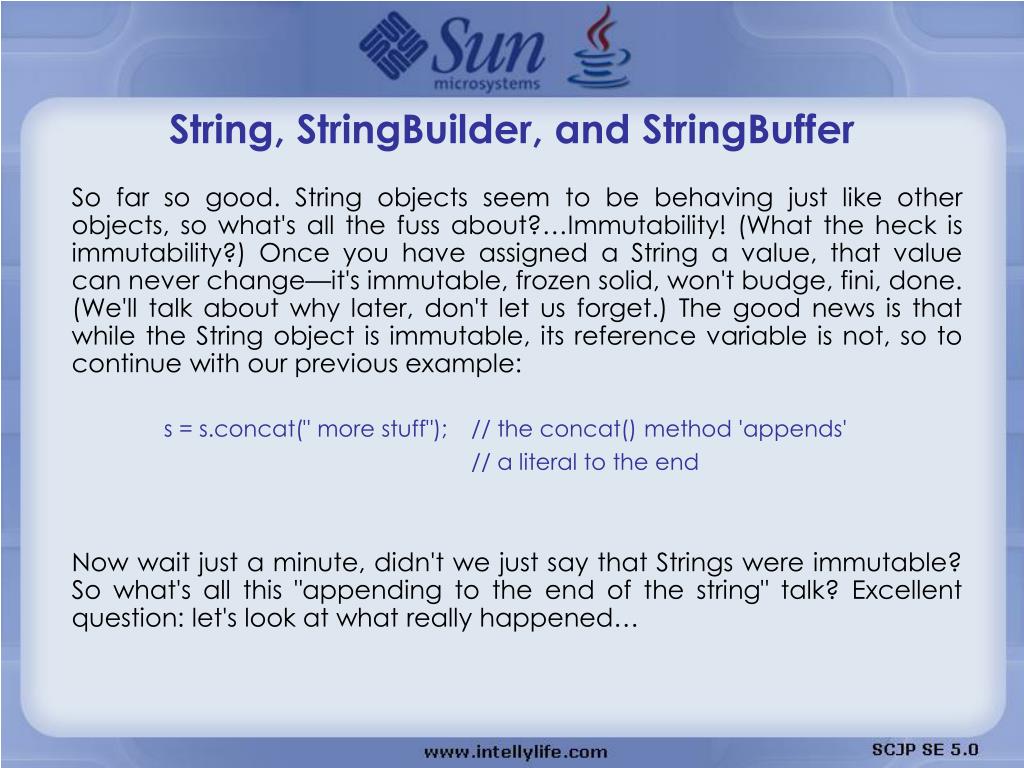 Sun microsystems

String, StringBuilder, and StringBuffer

So far so good. String objects seem to be behaving just like other objects, so what's all the fuss about?…Immutability! (What the heck is immutability?) Once you have assigned a String a value, that value can never change—it's immutable, frozen solid, won't budge, fini, done. (We'll talk about why later, don't let us forget.) The good news is that while the String object is immutable, its reference variable is not, so to continue with our previous example:

s = s.concat(" more stuff"); // the concat() method 'appends'
// a literal to the end

Now wait just a minute, didn't we just say that Strings were immutable? So what's all this "appending to the end of the string" talk? Excellent question: let's look at what really happened…

www.intellylife.com

SCJP SE 5.0